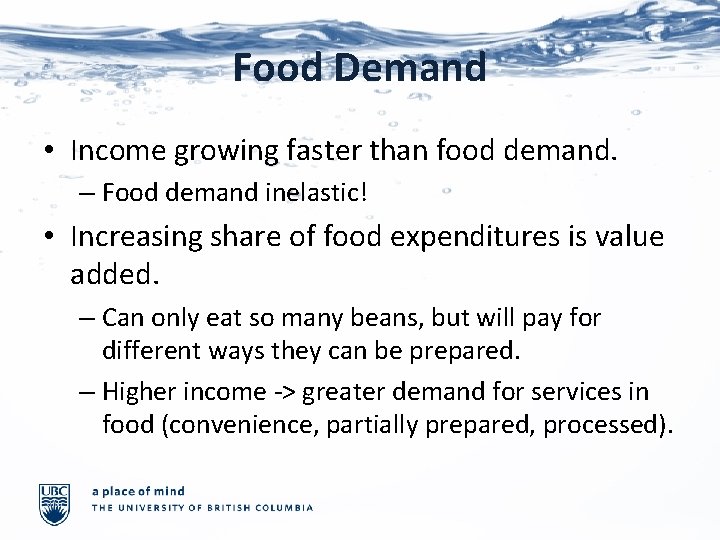 Food Demand

• Income growing faster than food demand.

– Food demand inelastic!

• Increasing share of food expenditures is value added.

– Can only eat so many beans, but will pay for different ways they can be prepared.

– Higher income -> greater demand for services in food (convenience, partially prepared, processed).

UBC

a place of mind
THE UNIVERSITY OF BRITISH COLUMBIA